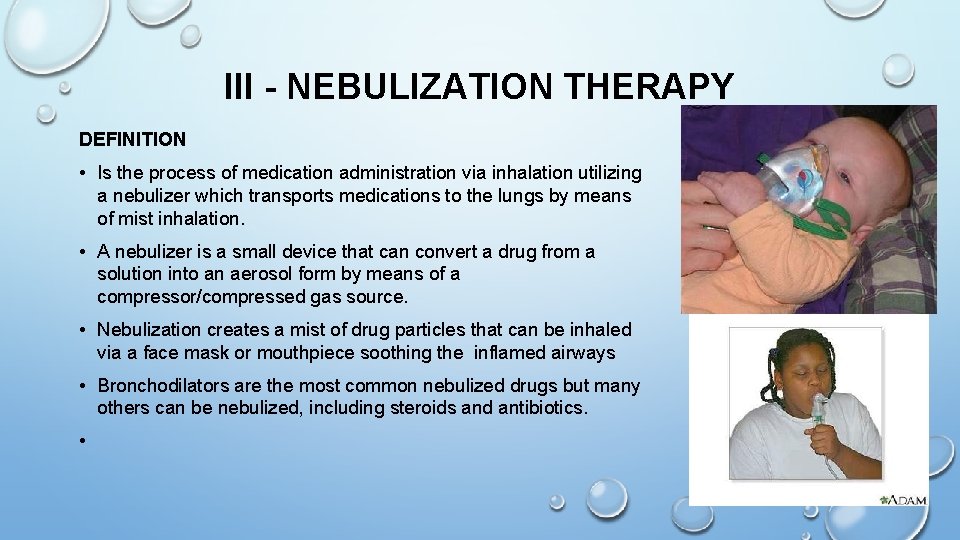 III - NEBULIZATION THERAPY

DEFINITION

• Is the process of medication administration via inhalation utilizing a nebulizer which transports medications to the lungs by means of mist inhalation.

• A nebulizer is a small device that can convert a drug from a solution into an aerosol form by means of a compressor/compressed gas source.

• Nebulization creates a mist of drug particles that can be inhaled via a face mask or mouthpiece soothing the inflamed airways

• Bronchodilators are the most common nebulized drugs but many others can be nebulized, including steroids and antibiotics.

•

ADAM